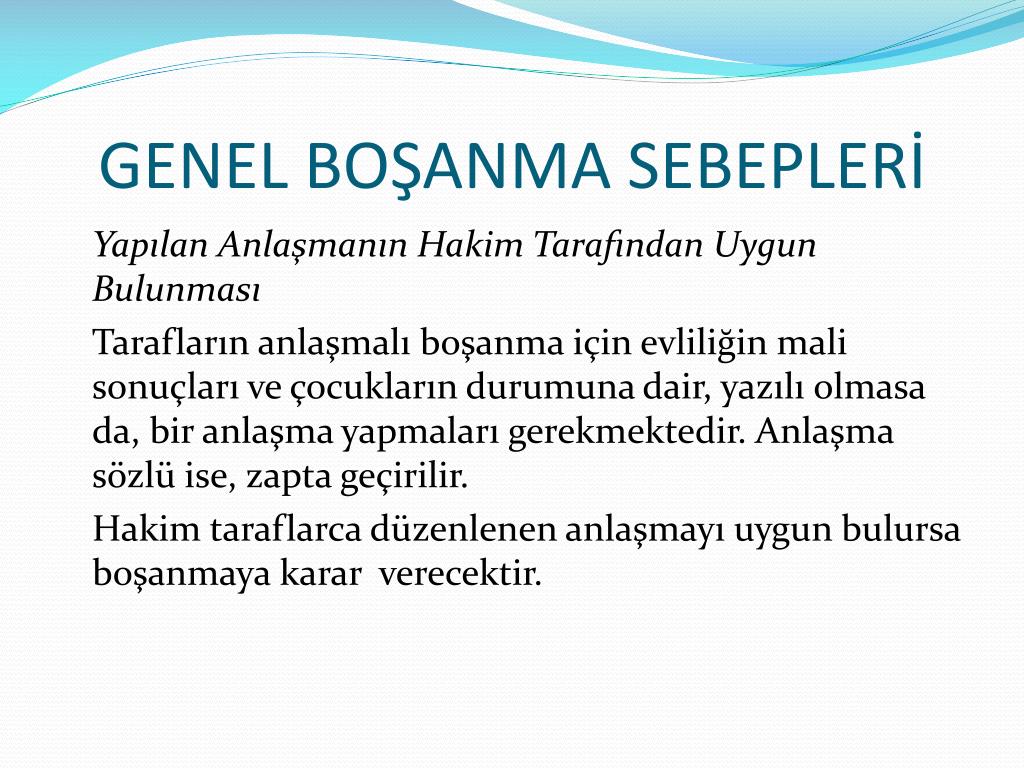 GENEL BOŞANMA SEBEPLERİ

Yapılan Anlaşmanın Hakim Tarafından Uygun Bulunması

Tarafların anlaşmalı boşanma için evliliğin mali sonuçları ve çocukların durumuna dair, yazılı olmasa da, bir anlaşma yapmaları gerekmektedir. Anlaşma sözlü ise, zapta geçirilir.

Hakim taraflarca düzenlenen anlaşmayı uygun bulursa boşanmaya karar verecektir.